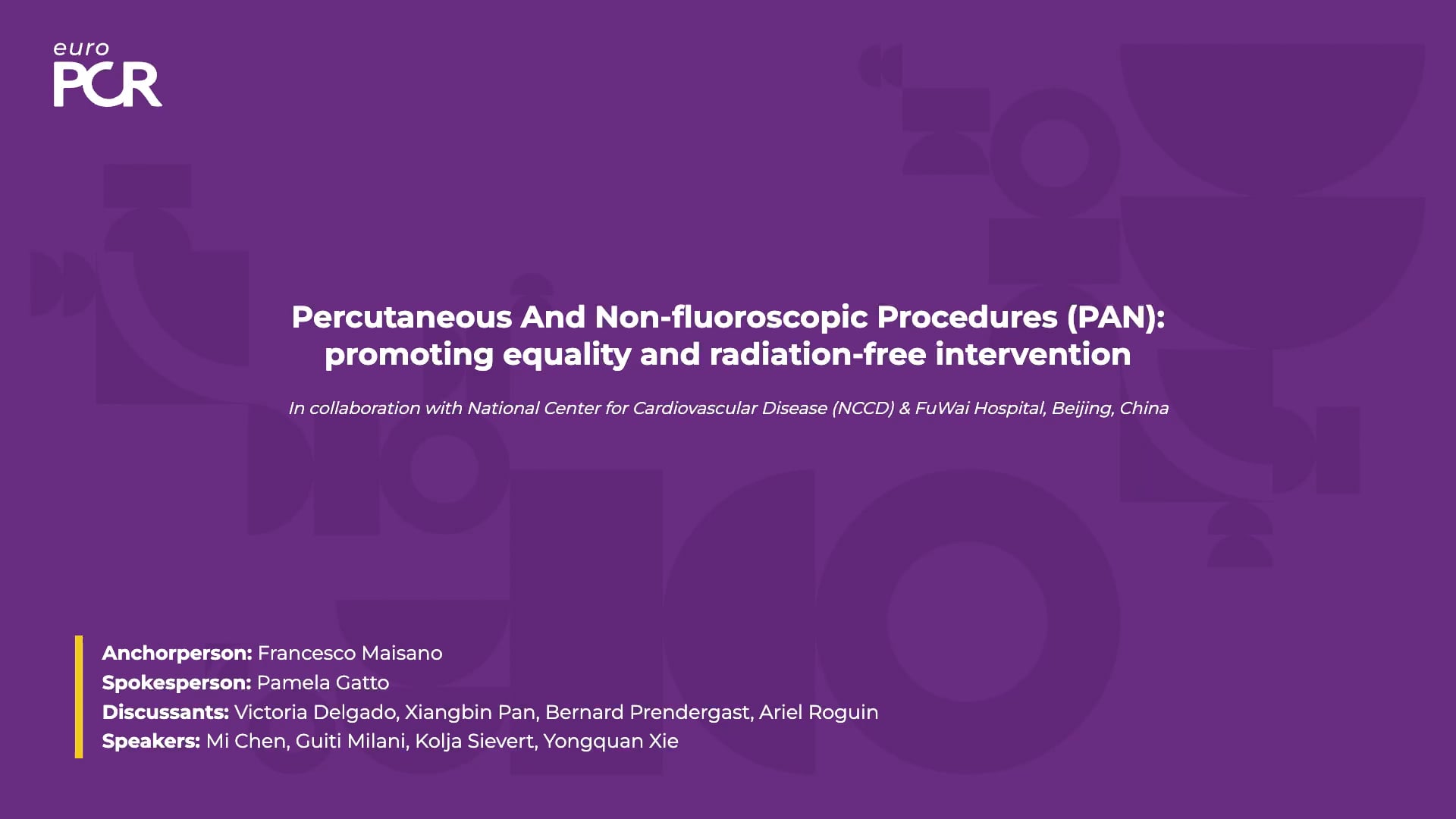 euro
PCR

Percutaneous And Non-fluoroscopic Procedures (PAN): promoting equality and radiation-free intervention

In collaboration with National Center for Cardiovascular Disease (NCCD) & FuWai Hospital, Beijing, China

Anchorperson: Francesco Maisano
Spokesperson: Pamela Gatto
Discussants: Victoria Delgado, Xiangbin Pan, Bernard Prendergast, Ariel Roguin
Speakers: Mi Chen, Guiti Milani, Kolja Sievert, Yongquan Xie